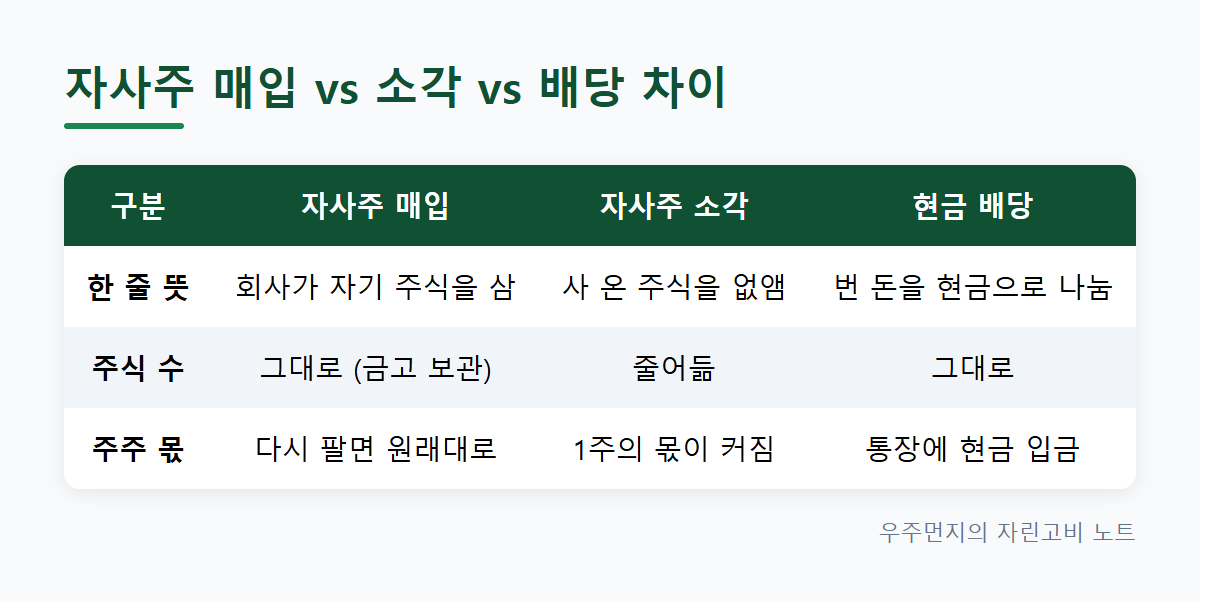 자사주 매입 vs 소각 vs 배당 차이

| 구분 | 자사주 매입 | 자사주 소각 | 현금 배당 |
|---|---|---|---|
| 한 줄 뜻 | 회사가 자기 주식을 삼 | 사 온 주식을 없앰 | 번 돈을 현금으로 나눔 |
| 주식 수 | 그대로 (금고 보관) | 줄어듦 | 그대로 |
| 주주 몫 | 다시 팔면 원래대로 | 1주의 몫이 커짐 | 통장에 현금 입금 |

우주먼지의 자린고비 노트